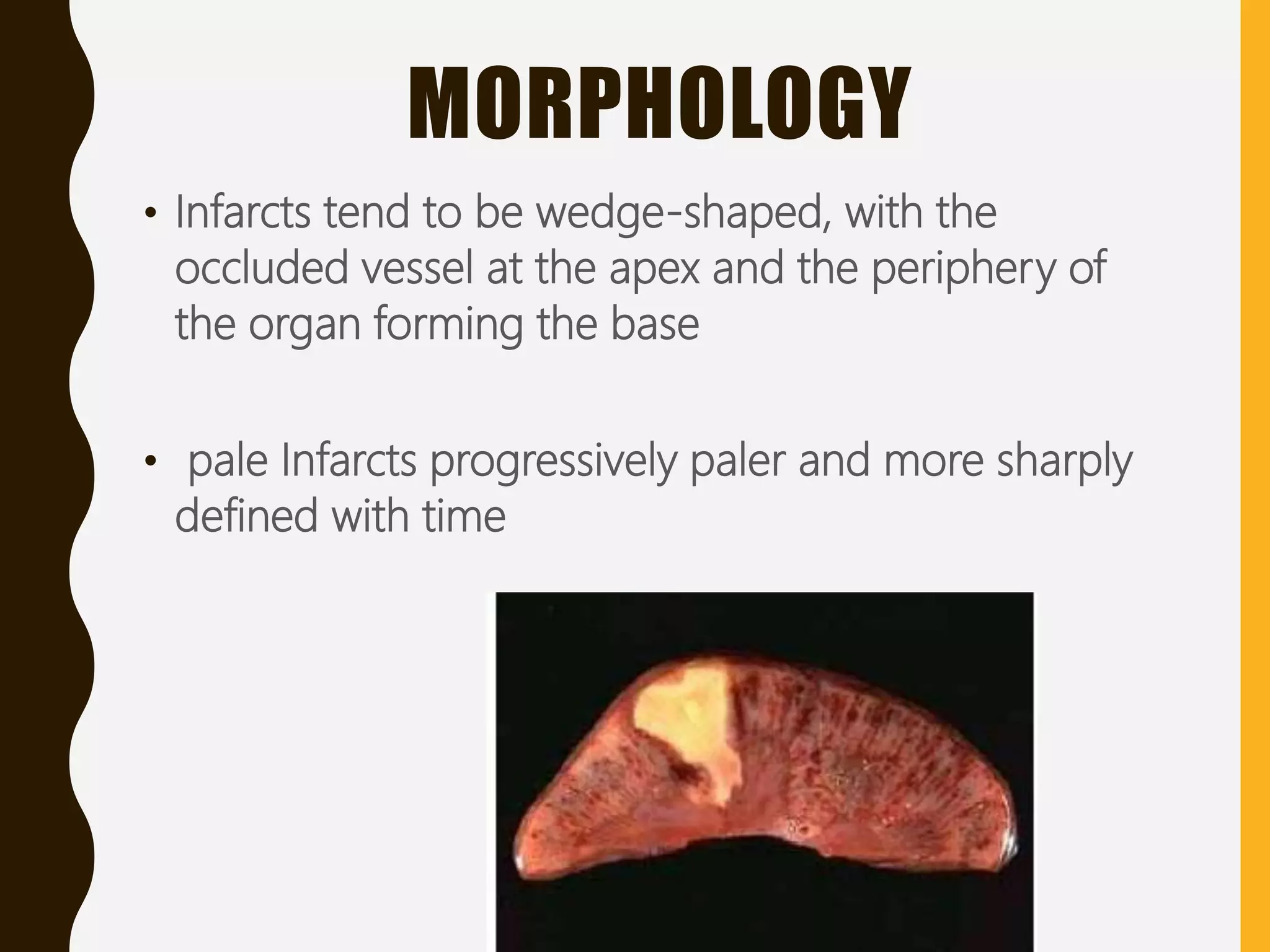 MORPHOLOGY

• Infarcts tend to be wedge-shaped, with the occluded vessel at the apex and the periphery of the organ forming the base

• pale Infarcts progressively paler and more sharply defined with time